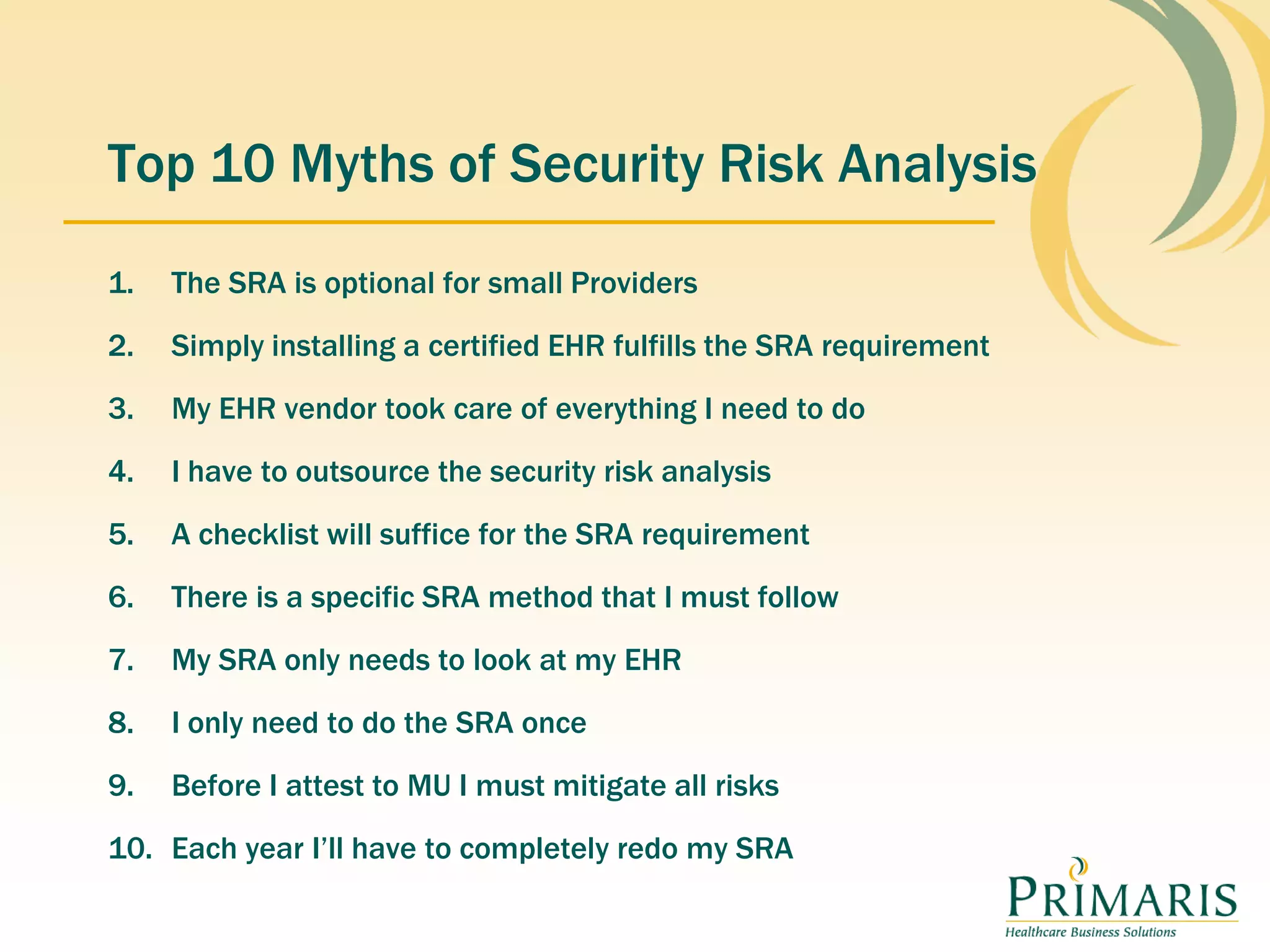 Top 10 Myths of Security Risk Analysis

1. The SRA is optional for small Providers
2. Simply installing a certified EHR fulfills the SRA requirement
3. My EHR vendor took care of everything I need to do
4. I have to outsource the security risk analysis
5. A checklist will suffice for the SRA requirement
6. There is a specific SRA method that I must follow
7. My SRA only needs to look at my EHR
8. I only need to do the SRA once
9. Before I attest to MU I must mitigate all risks
10. Each year I'll have to completely redo my SRA

PRIMARIS
Healthcare Business Solutions